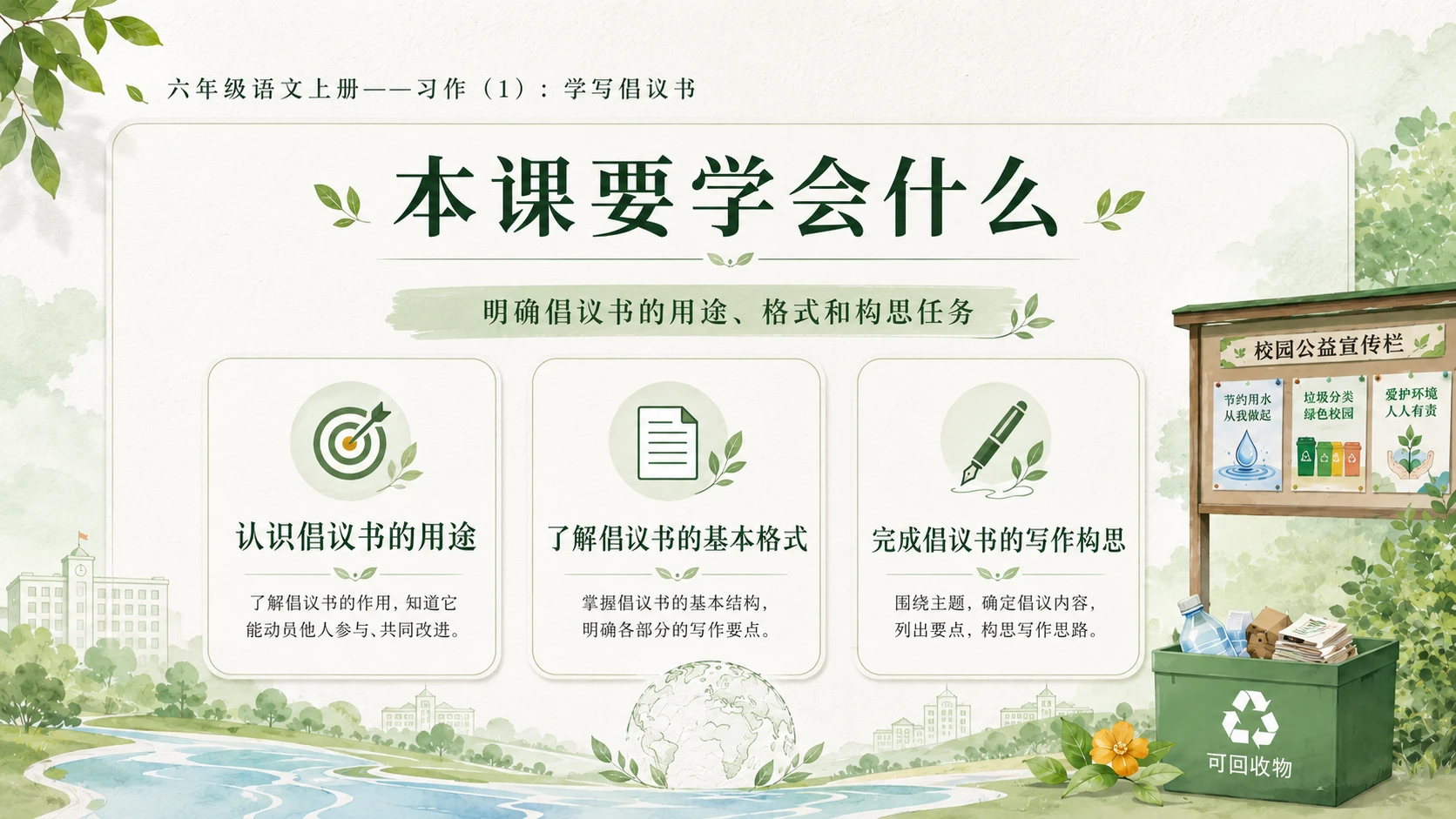 六年级语文上册——习作（1）：学写倡议书

本课要学会什么

明确倡议书的用途、格式和构思任务

认识倡议书的用途

了解倡议书的作用，知道它能动员他人参与、共同改进。

了解倡议书的基本格式

掌握倡议书的基本结构，明确各部分的写作要点。

完成倡议书的写作构思

围绕主题，确定倡议内容，列出要点，构思写作思路。

校园公益宣传栏

节约用水 从我做起

垃圾分类 绿色校园

爱护环境 人人有责

可回收物